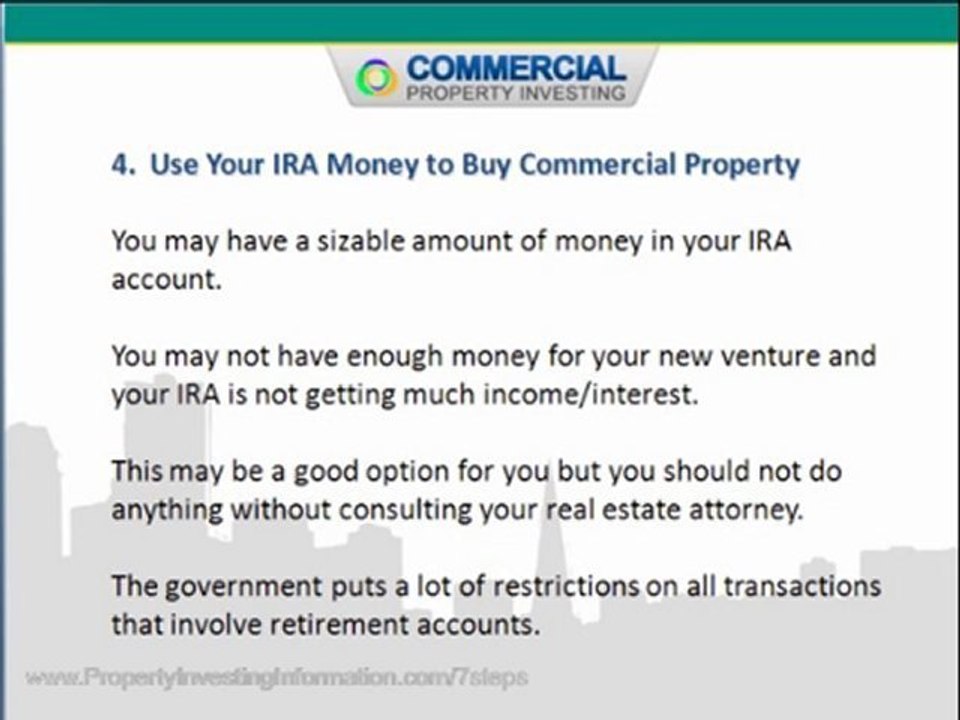 COMMERCIAL
PROPERTY INVESTING

4. Use Your IRA Money to Buy Commercial Property

You may have a sizable amount of money in your IRA account.

You may not have enough money for your new venture and your IRA is not getting much income/interest.

This may be a good option for you but you should not do anything without consulting your real estate attorney.

The government puts a lot of restrictions on all transactions that involve retirement accounts.

www.PropertyInvestingInformation.com/7steps